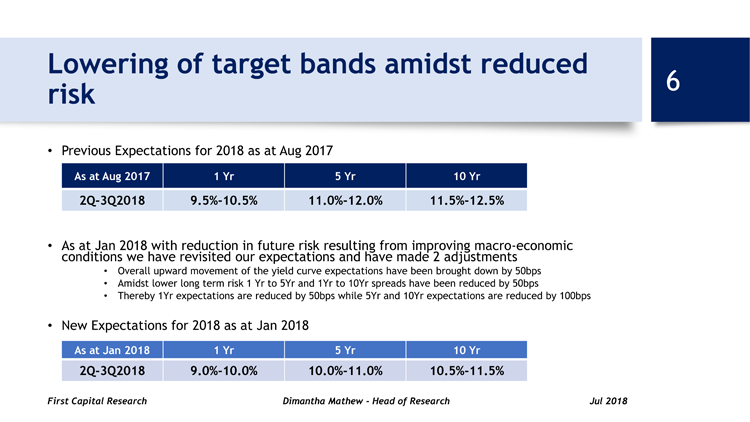 Lowering of target bands amidst reduced risk

6

• Previous Expectations for 2018 as at Aug 2017

| As at Aug 2017 | 1 Yr | 5 Yr | 10 Yr |
|---|---|---|---|
| 2Q-3Q2018 | 9.5%-10.5% | 11.0%-12.0% | 11.5%-12.5% |

• As at Jan 2018 with reduction in future risk resulting from improving macro-economic conditions we have revisited our expectations and have made 2 adjustments
• Overall upward movement of the yield curve expectations have been brought down by 50bps
• Amidst lower long term risk 1 Yr to 5Yr and 1Yr to 10Yr spreads have been reduced by 50bps
• Thereby 1Yr expectations are reduced by 50bps while 5Yr and 10Yr expectations are reduced by 100bps

• New Expectations for 2018 as at Jan 2018

| As at Jan 2018 | 1 Yr | 5 Yr | 10 Yr |
|---|---|---|---|
| 2Q-3Q2018 | 9.0%-10.0% | 10.0%-11.0% | 10.5%-11.5% |

First Capital Research

Dimantha Mathew - Head of Research

Jul 2018